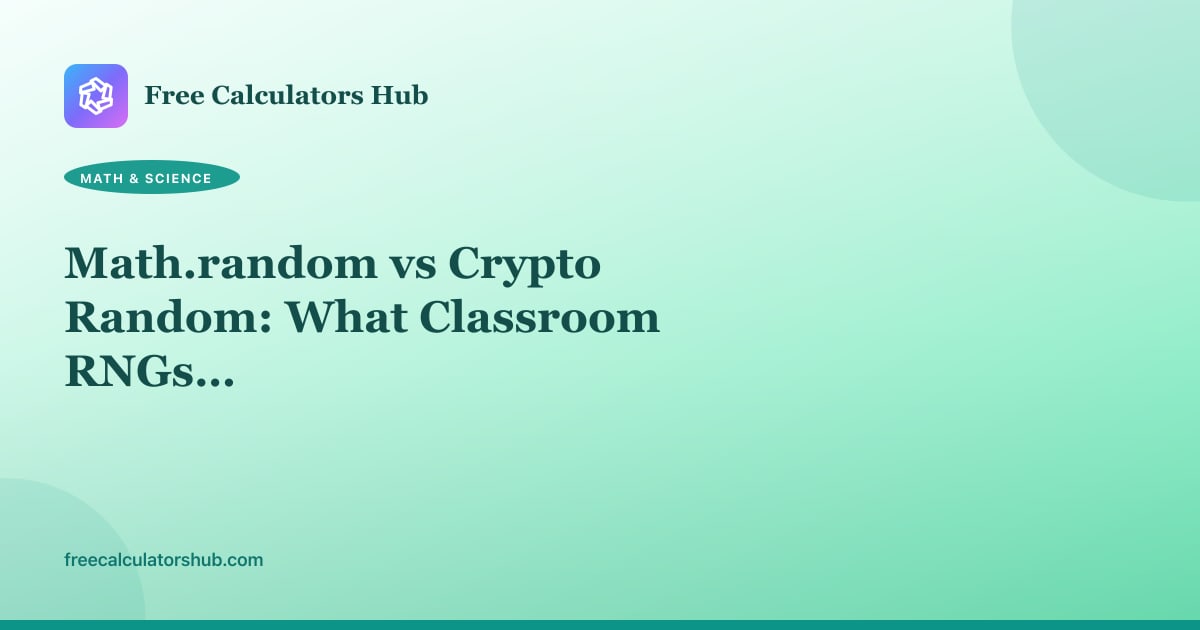 Free Calculators Hub

MATH & SCIENCE

Math.random vs Crypto Random: What Classroom RNGs...

freecalculatorshub.com